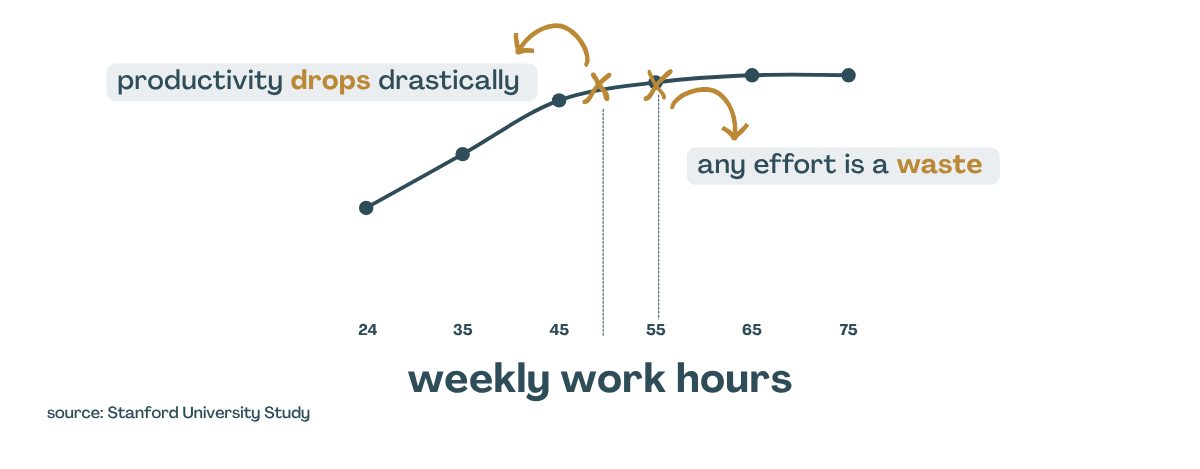 productivity drops drastically

any effort is a waste

24
35
45
55
65
75

weekly work hours

source: Stanford University Study